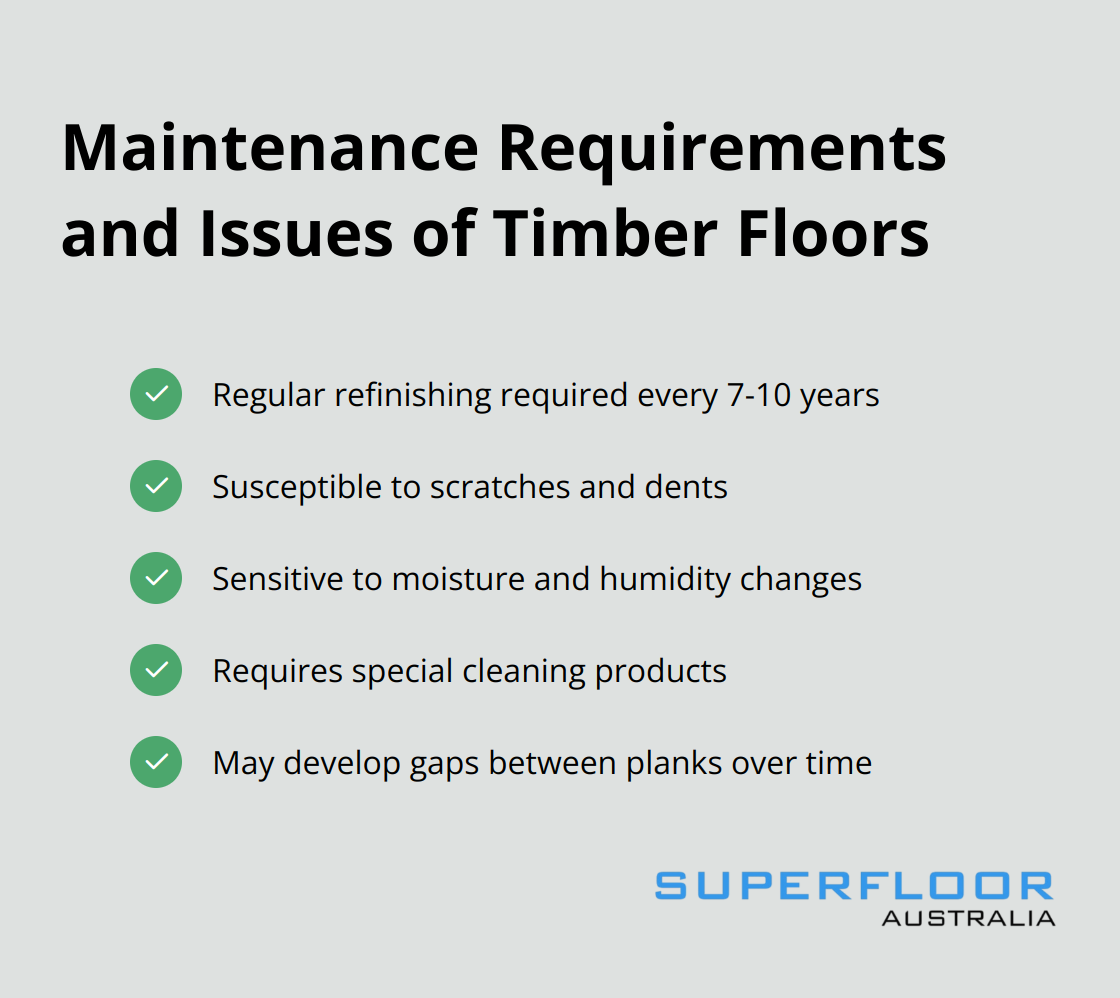 Maintenance Requirements and Issues of Timber Floors

Regular refinishing required every 7-10 years

Susceptible to scratches and dents

Sensitive to moisture and humidity changes

Requires special cleaning products

May develop gaps between planks over time

SUPERFLOOR
AUSTRALIA